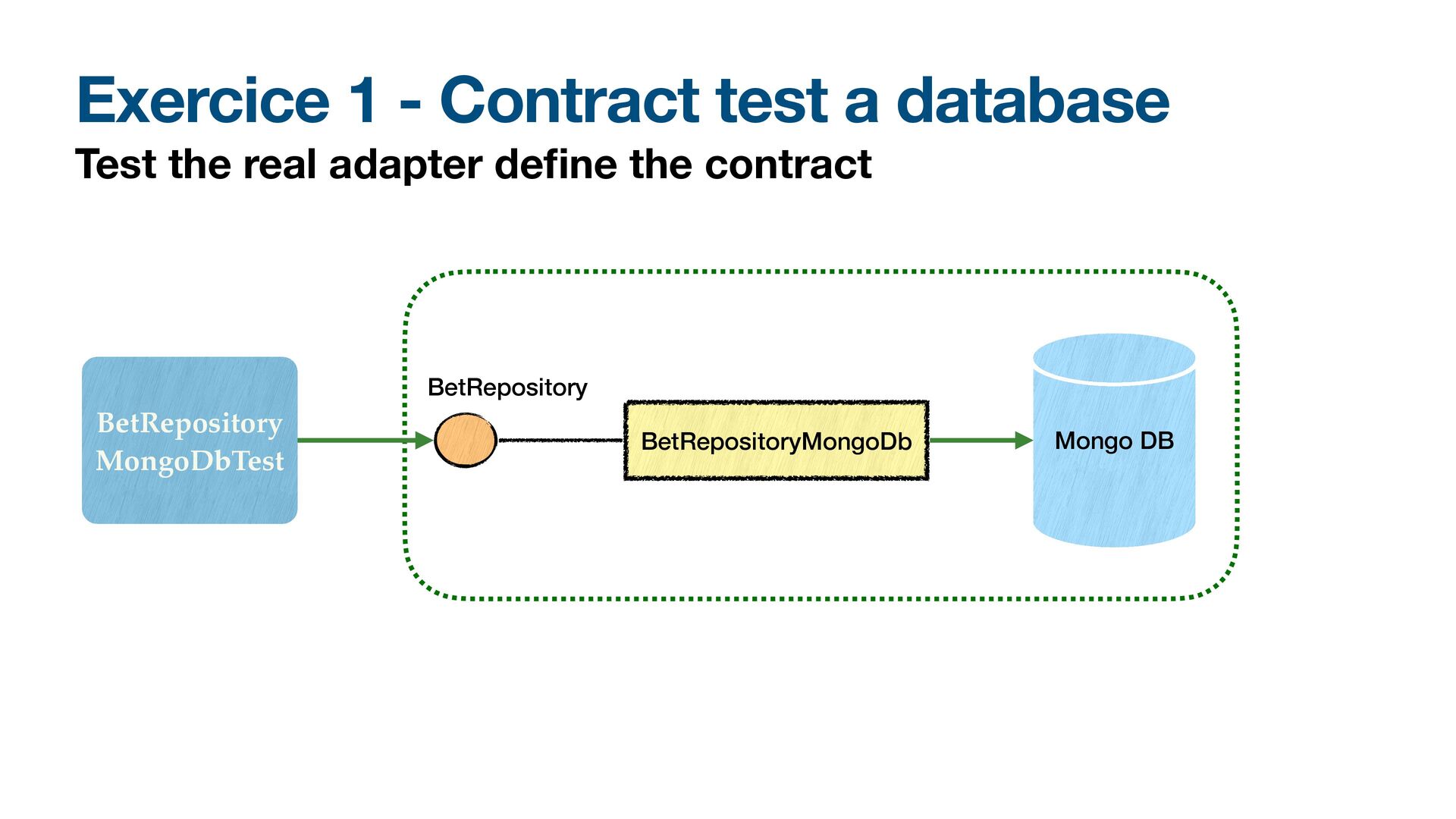 Exercice 1 - Contract test a database

Test the real adapter define the contract

BetRepository
MongoDbTest

BetRepository

BetRepositoryMongoDb

Mongo DB